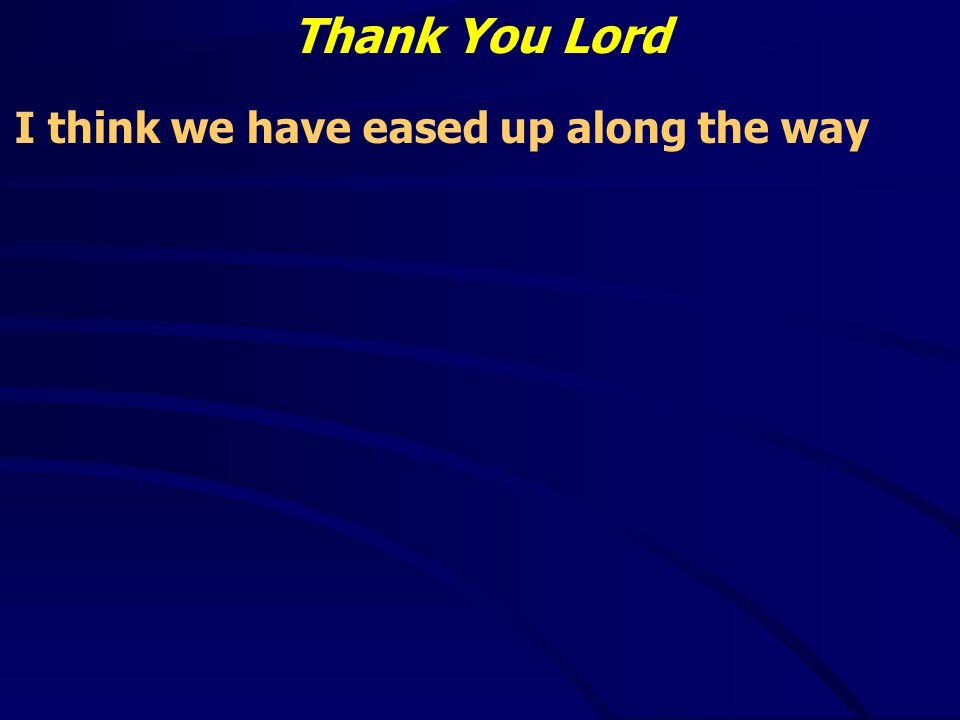 Thank You Lord

I think we have eased up along the way